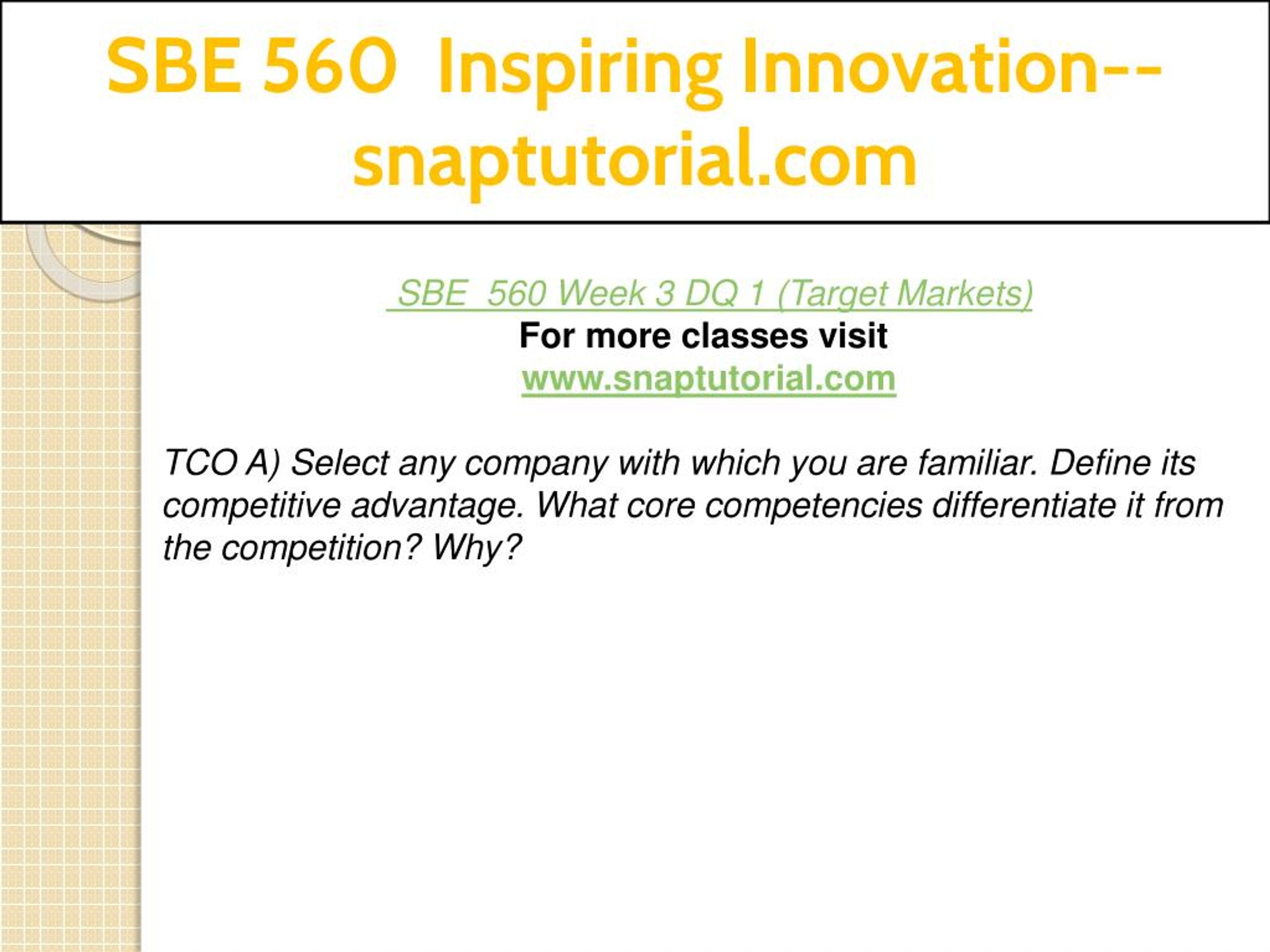 SBE 560 Inspiring Innovation--snaptutorial.com

SBE 560 Week 3 DQ 1 (Target Markets)
For more classes visit
www.snaptutorial.com

TCO A) Select any company with which you are familiar. Define its competitive advantage. What core competencies differentiate it from the competition? Why?